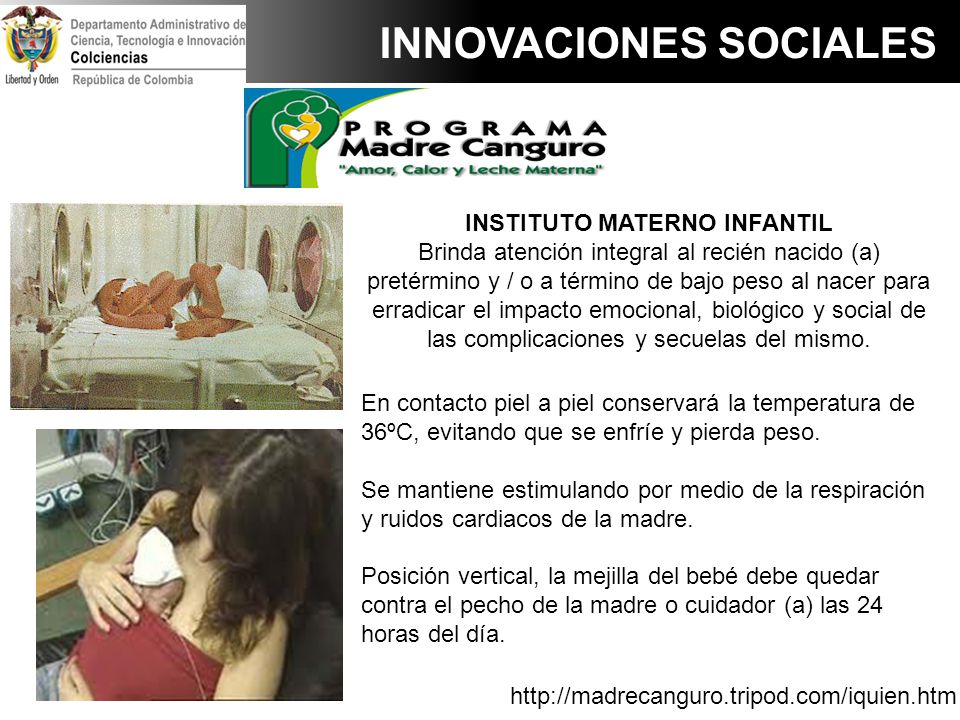 Libertad y Orden

Departamento Administrativo de Ciencia, Tecnología e Innovación
Colciencias
República de Colombia

INNOVACIONES SOCIALES

PROGRAMA
Madre Canguro
"Amor, Calor y Leche Materna"

INSTITUTO MATERNO INFANTIL
Brinda atención integral al recién nacido (a) pretérmino y / o a término de bajo peso al nacer para erradicar el impacto emocional, biológico y social de las complicaciones y secuelas del mismo.

En contacto piel a piel conservará la temperatura de 36ºC, evitando que se enfríe y pierda peso.

Se mantiene estimulando por medio de la respiración y ruidos cardiacos de la madre.

Posición vertical, la mejilla del bebé debe quedar contra el pecho de la madre o cuidador (a) las 24 horas del día.

http://madrecanguro.tripod.com/iquien.htm